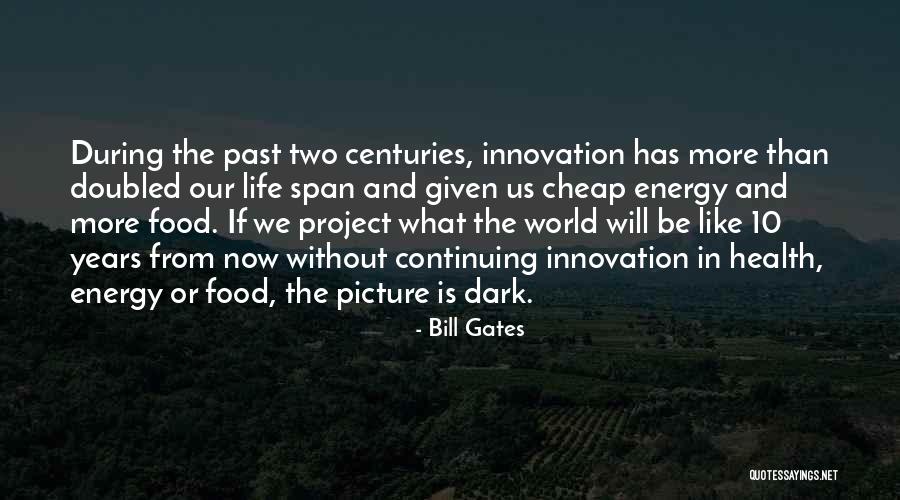 During the past two centuries, innovation has more than doubled our life span and given us cheap energy and more food. If we project what the world will be like 10 years from now without continuing innovation in health, energy or food, the picture is dark.

- Bill Gates

QUOTESSAYINGS.NET